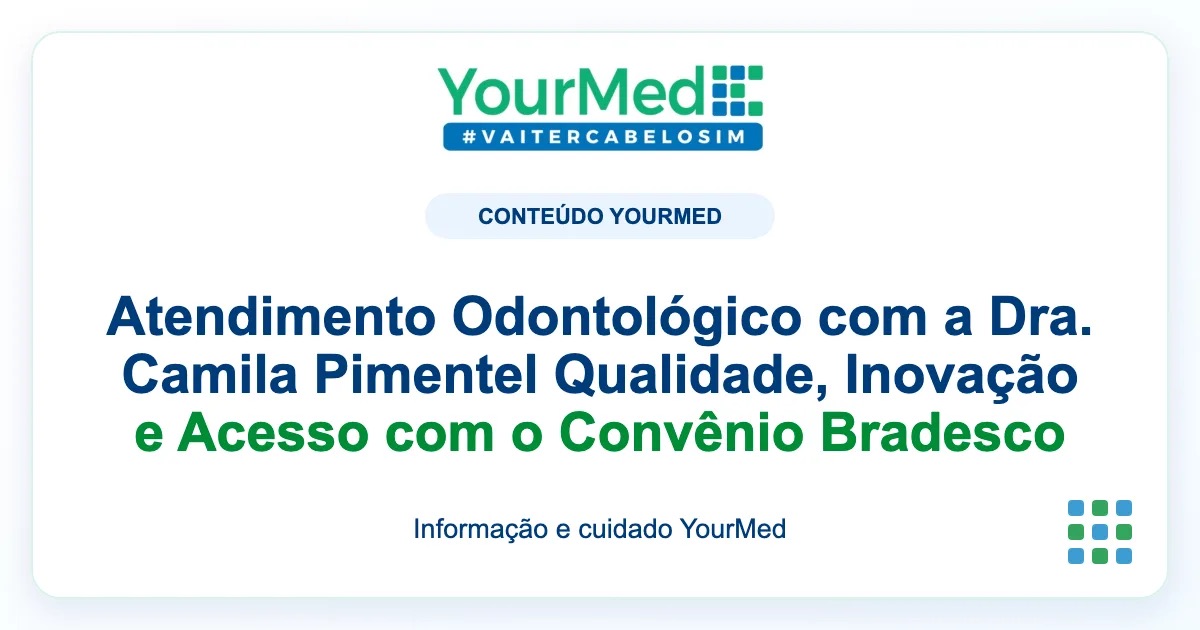 YourMed
#VAITERCABELOSIM

CONTEÚDO YOURMED

Atendimento Odontológico com a Dra. Camila Pimentel Qualidade, Inovação e Acesso com o Convênio Bradesco

Informação e cuidado YourMed